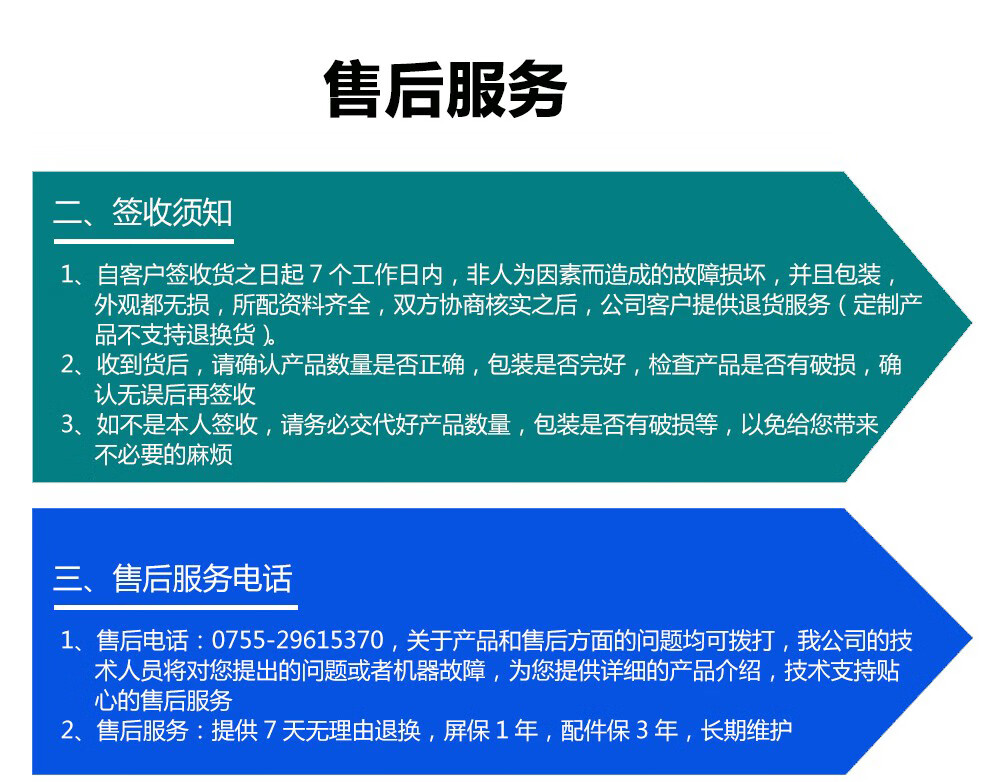 售后服务

二、签收须知

1、自客户签收货之日起 7 个工作日内，非人为因素而造成的故障损坏，并且包装，外观都无损，所配资料齐全，双方协商核实之后，公司客户提供退货服务（定制产品不支持退换货）。
2、收到货后，请确认产品数量是否正确，包装是否完好，检查产品是否有破损，确认无误后再签收
3、如不是本人签收，请务必交代好产品数量，包装是否有破损等，以免给您带来不必要的麻烦

三、售后服务电话

1、售后电话：0755-29615370，关于产品和售后方面的问题均可拨打，我公司的技术人员将对您提出的问题或者机器故障，为您提供详细的产品介绍，技术支持贴心的售后服务
2、售后服务：提供 7 天无理由退换，屏保 1 年，配件保 3 年，长期维护